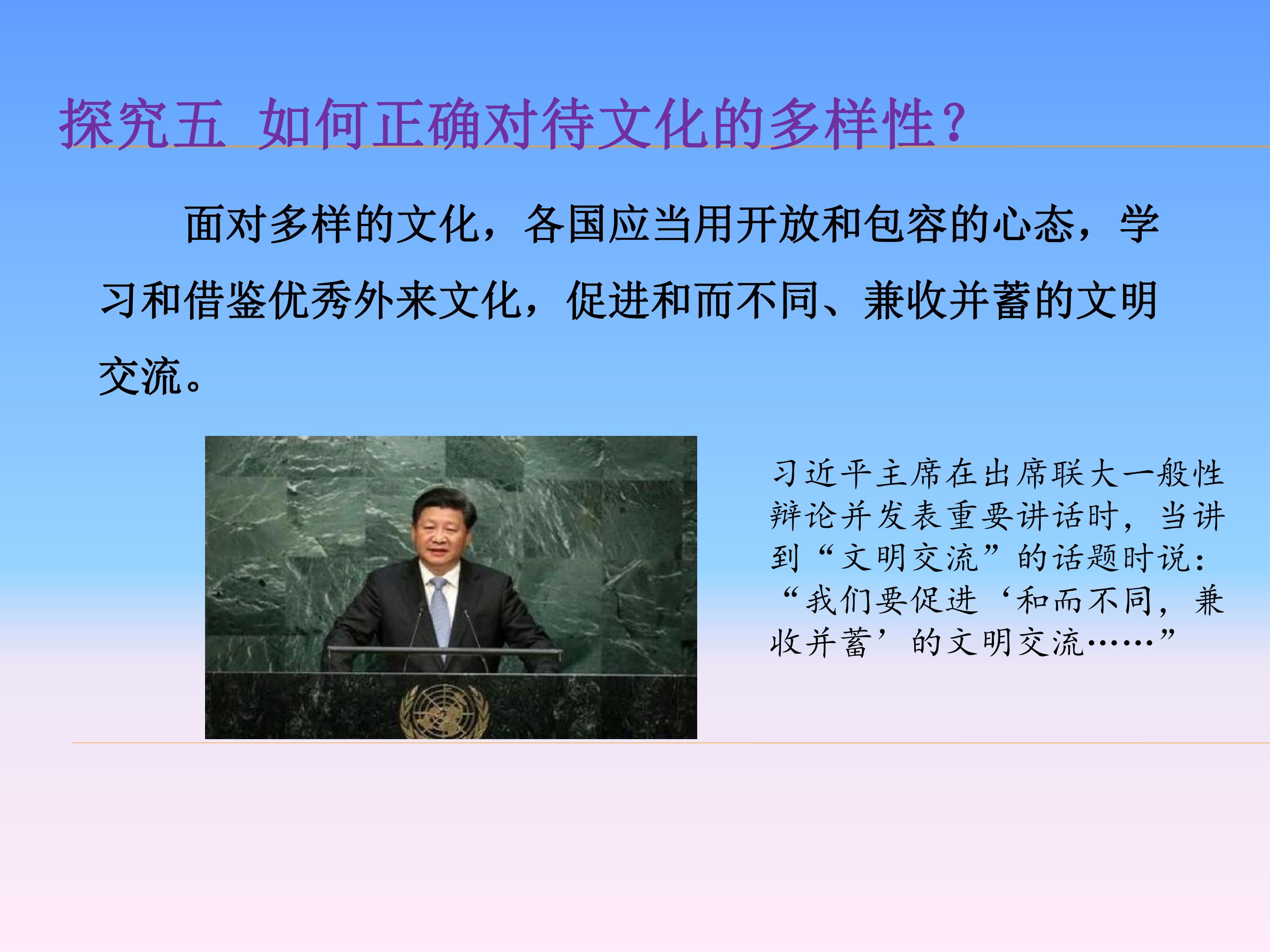 探究五 如何正确对待文化的多样性？

面对多样的文化，各国应当用开放和包容的心态，学习和借鉴优秀外来文化，促进和而不同、兼收并蓄的文明交流。

习近平主席在出席联大一般性辩论并发表重要讲话时，当讲到“文明交流”的话题时说：“我们要促进‘和而不同，兼收并蓄’的文明交流……”